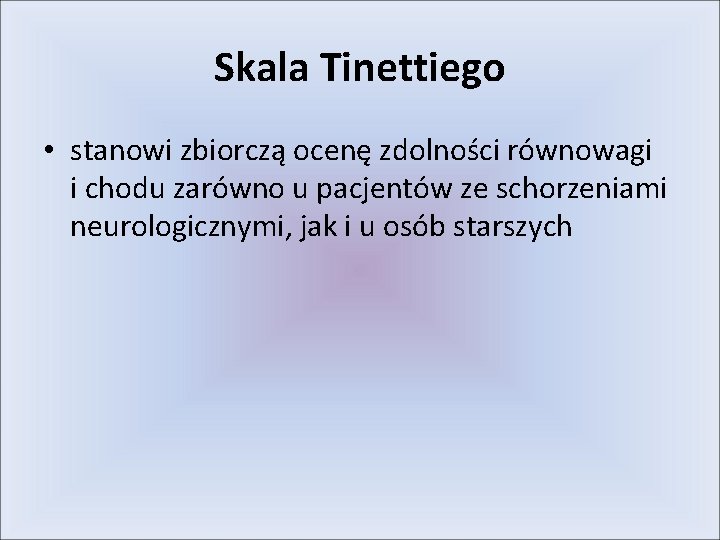 Skala Tinettiego

• stanowi zbiorczą ocenę zdolności równowagi i chodu zarówno u pacjentów ze schorzeniami neurologicznymi, jak i u osób starszych